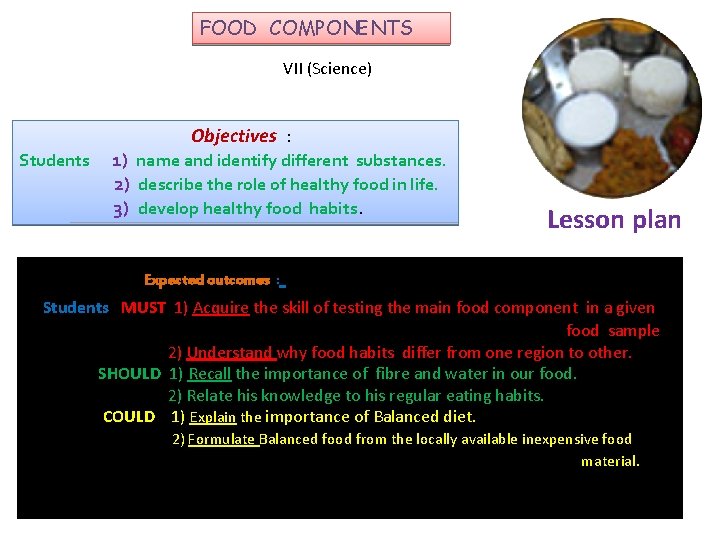 FOOD COMPONENTS

VII (Science)

Objectives :

Students 1) name and identify different substances.
2) describe the role of healthy food in life.
3) develop healthy food habits.

Lesson plan

Expected outcomes :

Students MUST 1) Acquire the skill of testing the main food component in a given food sample
2) Understand why food habits differ from one region to other.
SHOULD 1) Recall the importance of fibre and water in our food.
2) Relate his knowledge to his regular eating habits.
COULD 1) Explain the importance of Balanced diet.
2) Formulate Balanced food from the locally available inexpensive food material.